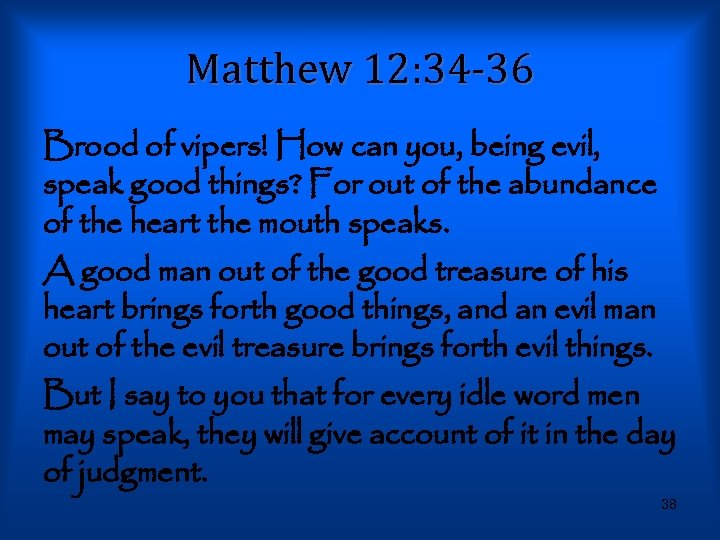 Matthew 12:34-36

Brood of vipers! How can you, being evil, speak good things? For out of the abundance of the heart the mouth speaks.

A good man out of the good treasure of his heart brings forth good things, and an evil man out of the evil treasure brings forth evil things.

But I say to you that for every idle word men may speak, they will give account of it in the day of judgment.

38